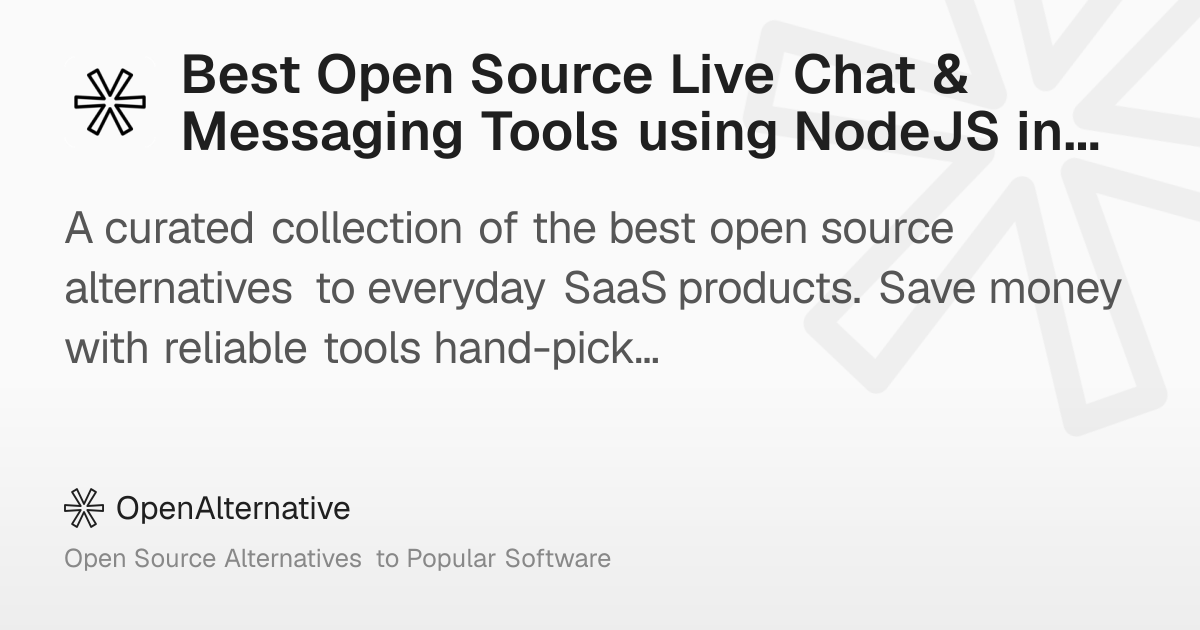 Best Open Source Live Chat & Messaging Tools using NodeJS in…

A curated collection of the best open source alternatives to everyday SaaS products. Save money with reliable tools hand-pick…

OpenAlternative

Open Source Alternatives to Popular Software